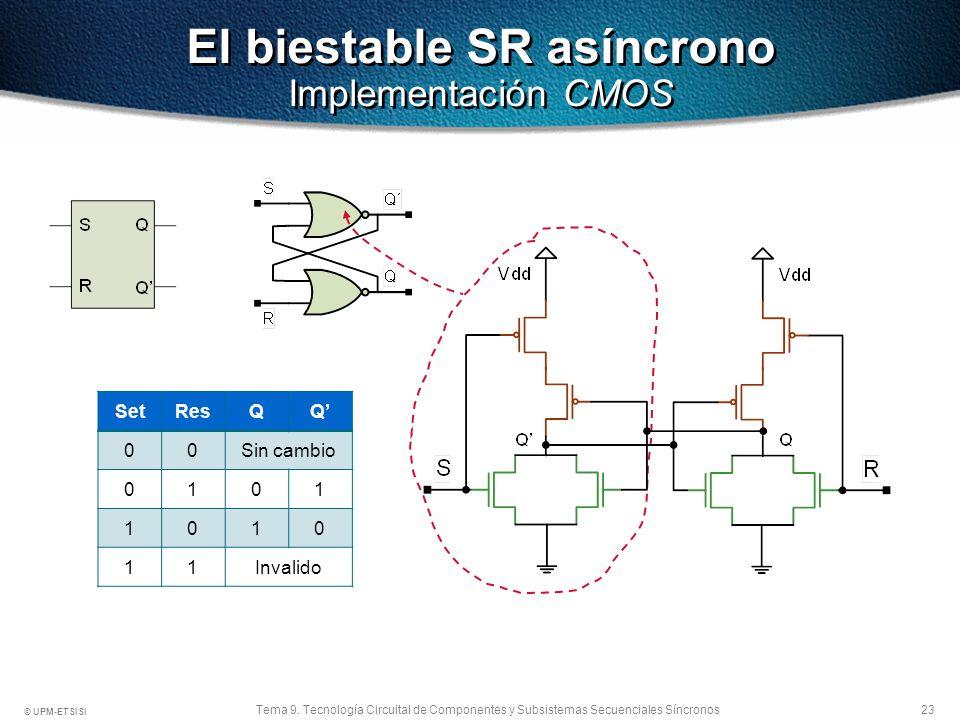 El biestable SR asíncrono
Implementación CMOS

S
Q
R
Q'

S
Q´
Q
R

| Set | Res | Q | Q' |
|---|---|---|---|
| 0 | 0 | Sin cambio | |
| 0 | 1 | 0 | 1 |
| 1 | 0 | 1 | 0 |
| 1 | 1 | Invalido | |

Vdd
Vdd
Q'
Q
S
R

© UPM-ETSISI
Tema 9. Tecnología Circuital de Componentes y Subsistemas Secuenciales Síncronos
23